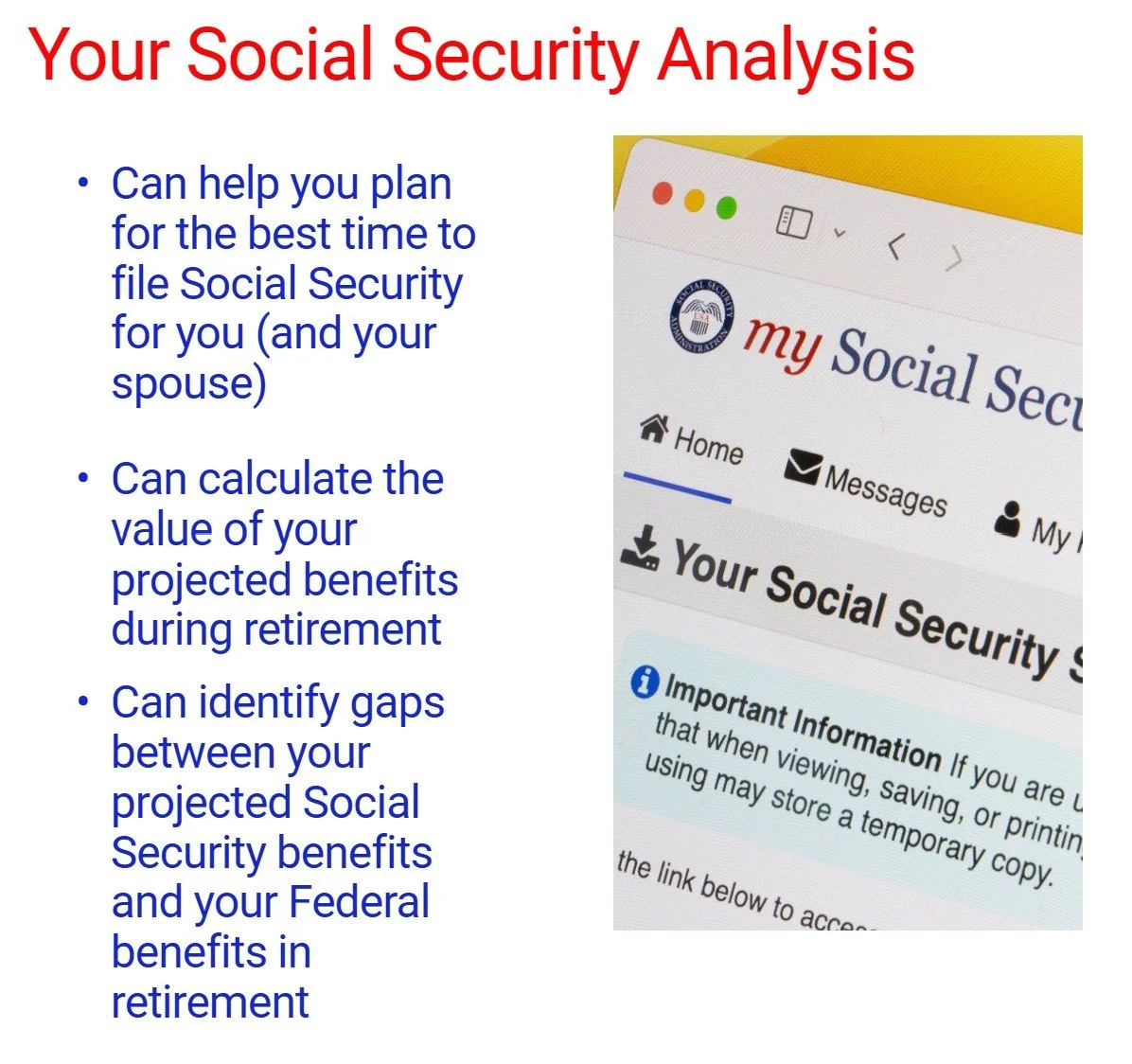 Your Social Security Analysis

• Can help you plan for the best time to file Social Security for you (and your spouse)

• Can calculate the value of your projected benefits during retirement

• Can identify gaps between your projected Social Security benefits and your Federal benefits in retirement

SOCIAL SECURITY ADMINISTRATION

my Social Secu

Home

Messages

My

Your Social Security S

Important Information If you are u that when viewing, saving, or printin using may store a temporary copy.

the link below to acce